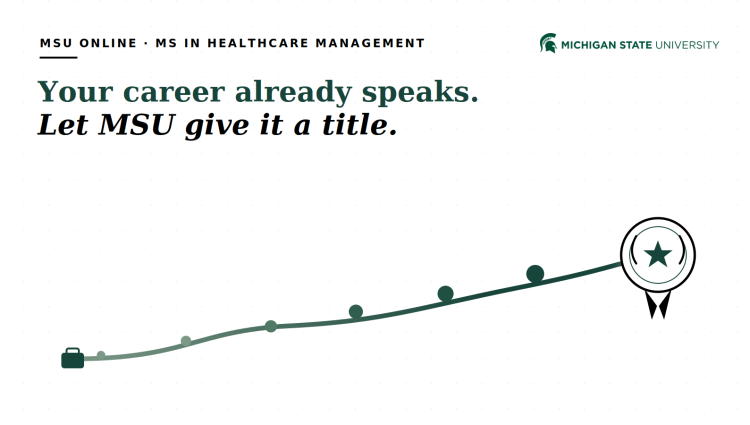 MSU ONLINE · MS IN HEALTHCARE MANAGEMENT

MICHIGAN STATE UNIVERSITY

Your career already speaks.
Let MSU give it a title.